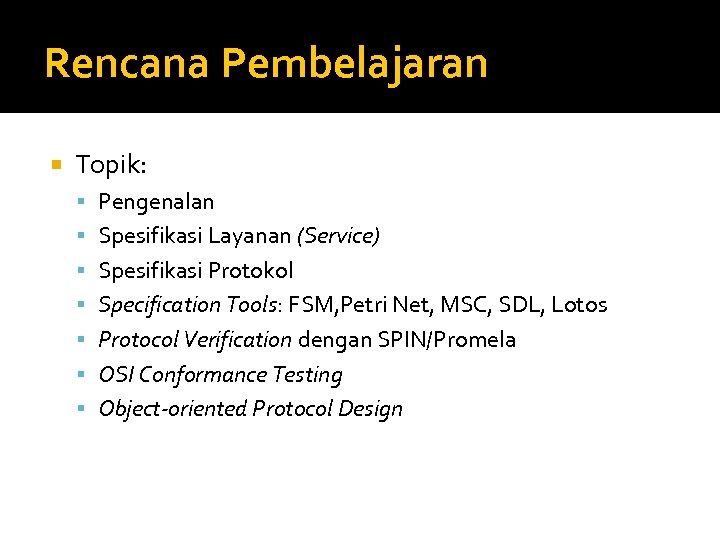 Rencana Pembelajaran

Topik:
Pengenalan
Spesifikasi Layanan (Service)
Spesifikasi Protokol
Specification Tools: FSM,Petri Net, MSC, SDL, Lotos
Protocol Verification dengan SPIN/Promela
OSI Conformance Testing
Object-oriented Protocol Design